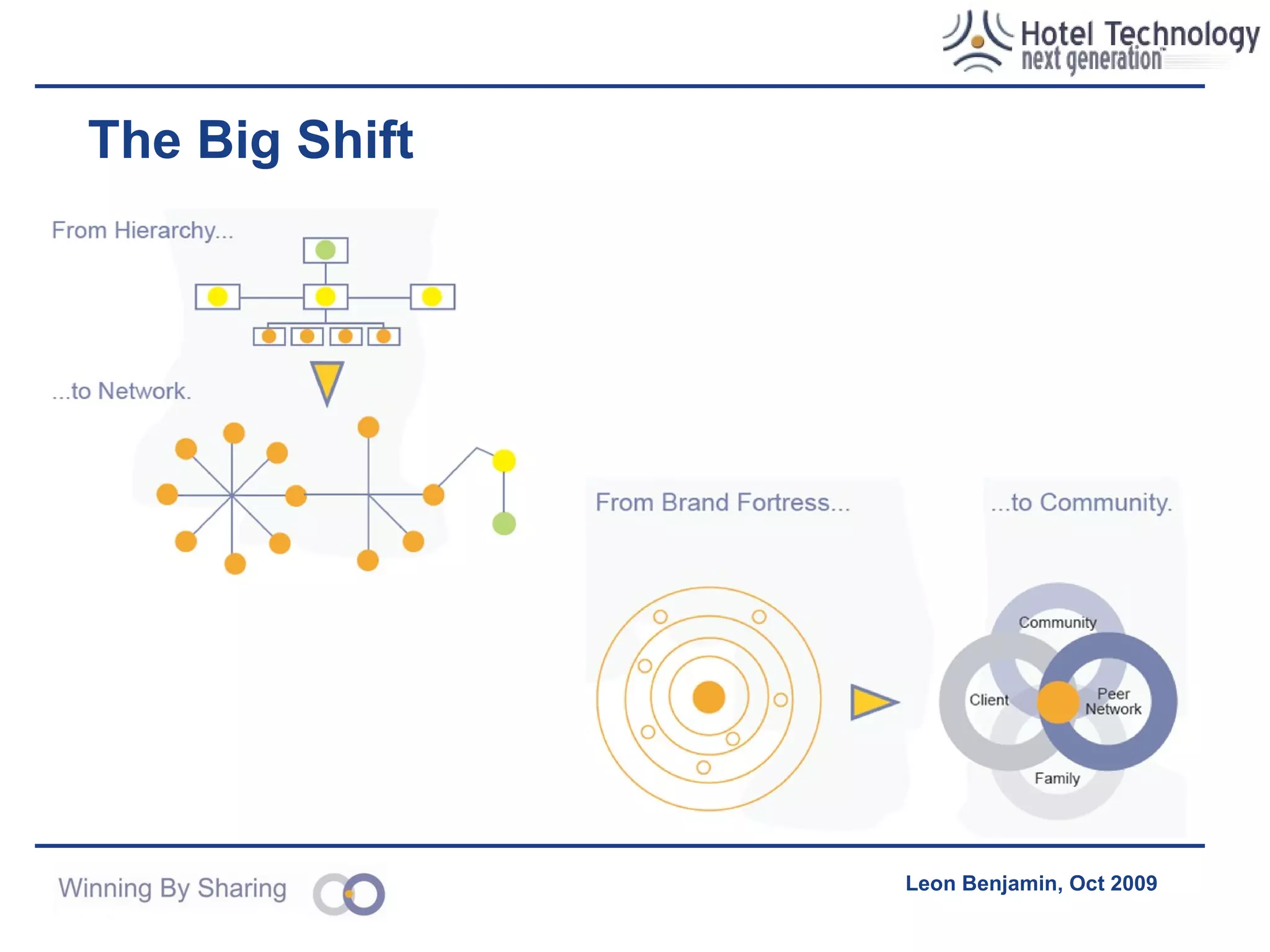 Hotel Technology
next generation

The Big Shift

From Hierarchy...

...to Network.

From Brand Fortress...

...to Community.

Community

Client

Peer Network

Family

Winning By Sharing

Leon Benjamin, Oct 2009